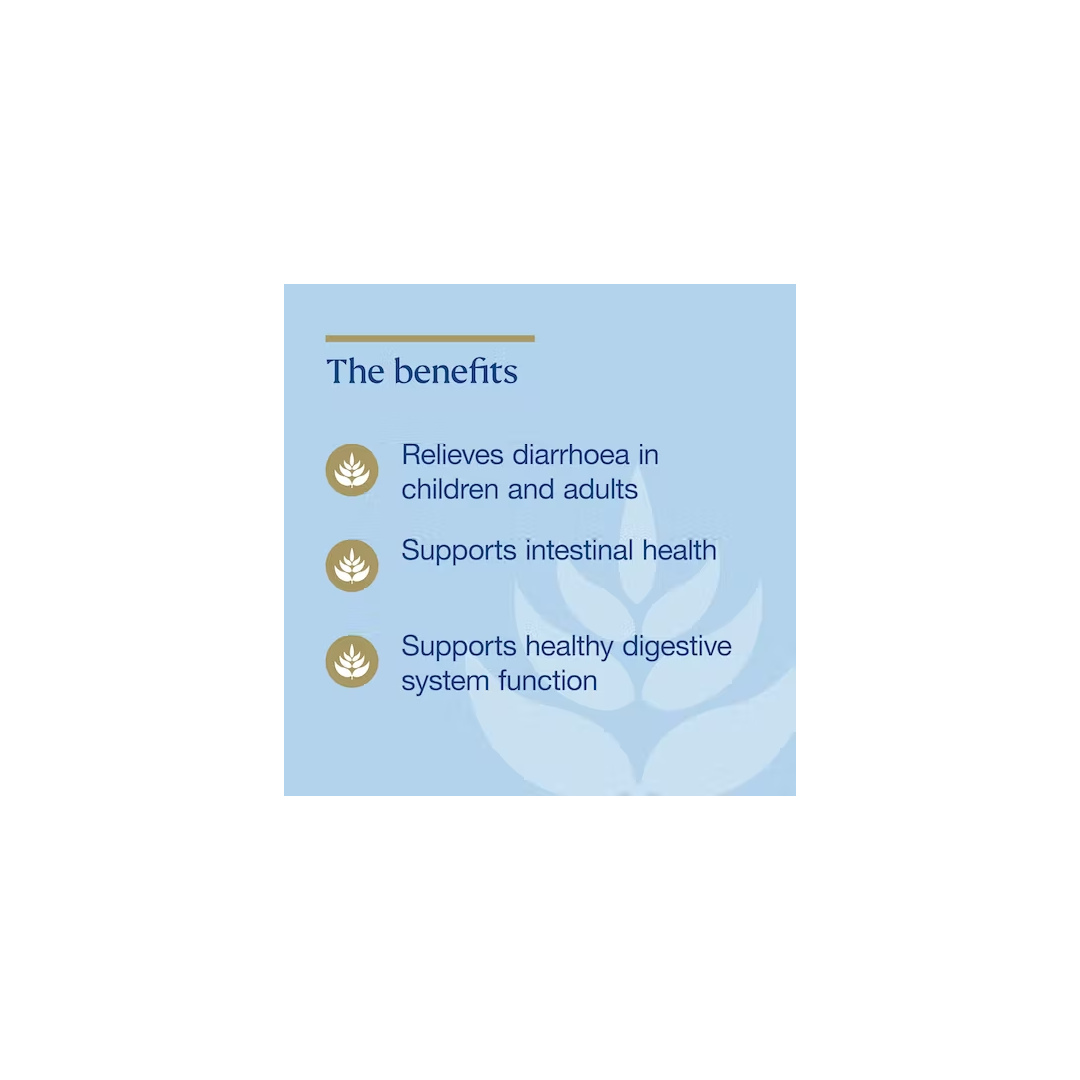 The benefits

Relieves diarrhoea in children and adults

Supports intestinal health

Supports healthy digestive system function